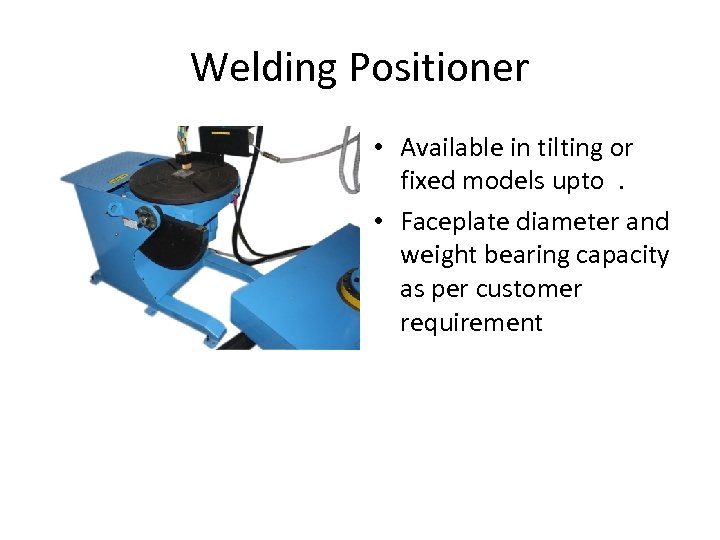 Welding Positioner

• Available in tilting or fixed models upto .

• Faceplate diameter and weight bearing capacity as per customer requirement